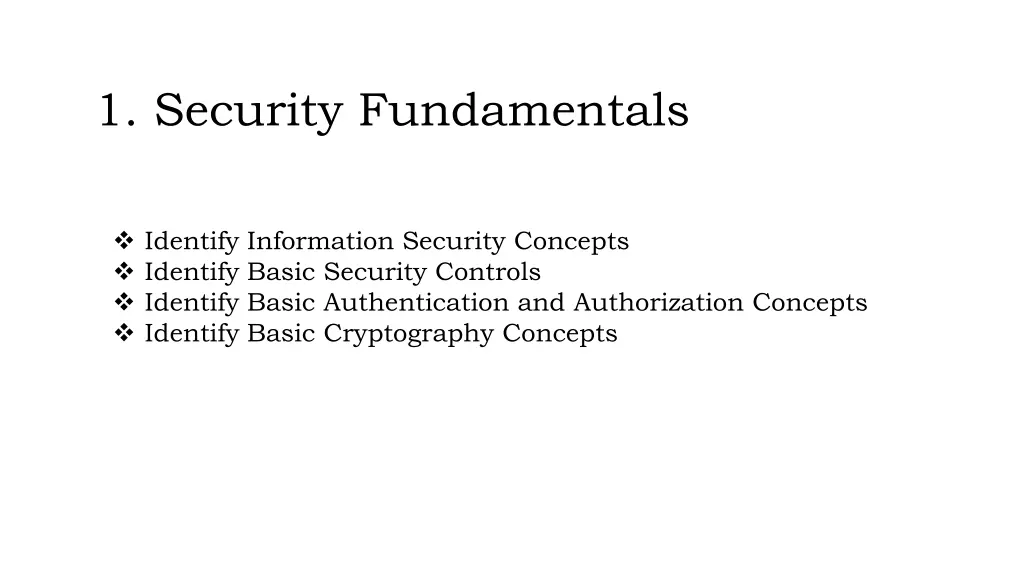 1. Security Fundamentals

❖ Identify Information Security Concepts
❖ Identify Basic Security Controls
❖ Identify Basic Authentication and Authorization Concepts
❖ Identify Basic Cryptography Concepts